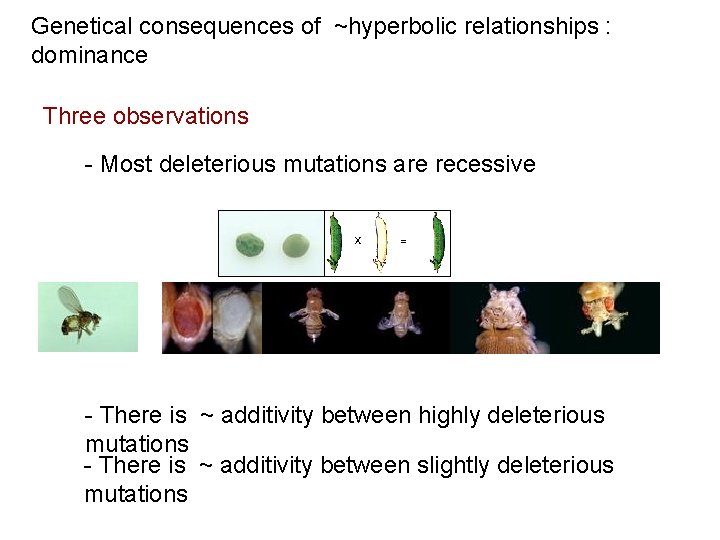 Genetical consequences of ~hyperbolic relationships : dominance

Three observations

- Most deleterious mutations are recessive

x =

- There is ~ additivity between highly deleterious mutations
- There is ~ additivity between slightly deleterious mutations